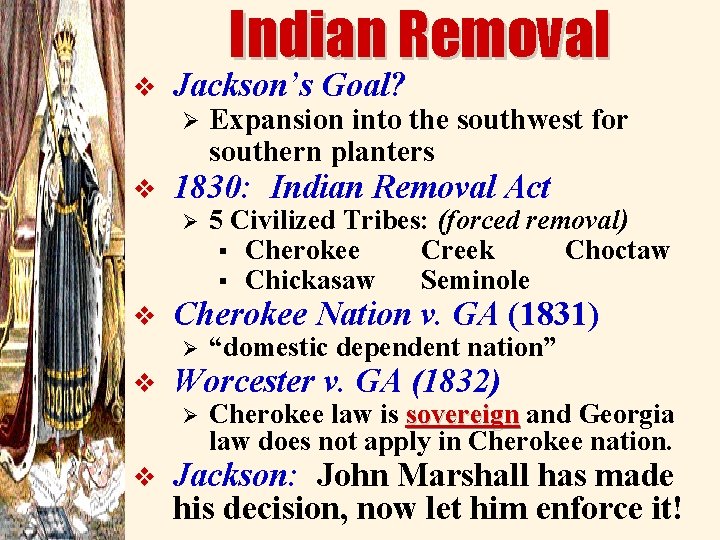 Indian Removal

❖ Jackson's Goal?
➢ Expansion into the southwest for southern planters

❖ 1830: Indian Removal Act
➢ 5 Civilized Tribes: (forced removal)
▪ Cherokee Creek Choctaw
▪ Chickasaw Seminole

❖ Cherokee Nation v. GA (1831)
➢ "domestic dependent nation"

❖ Worcester v. GA (1832)
➢ Cherokee law is sovereign and Georgia law does not apply in Cherokee nation.

❖ Jackson: John Marshall has made his decision, now let him enforce it!